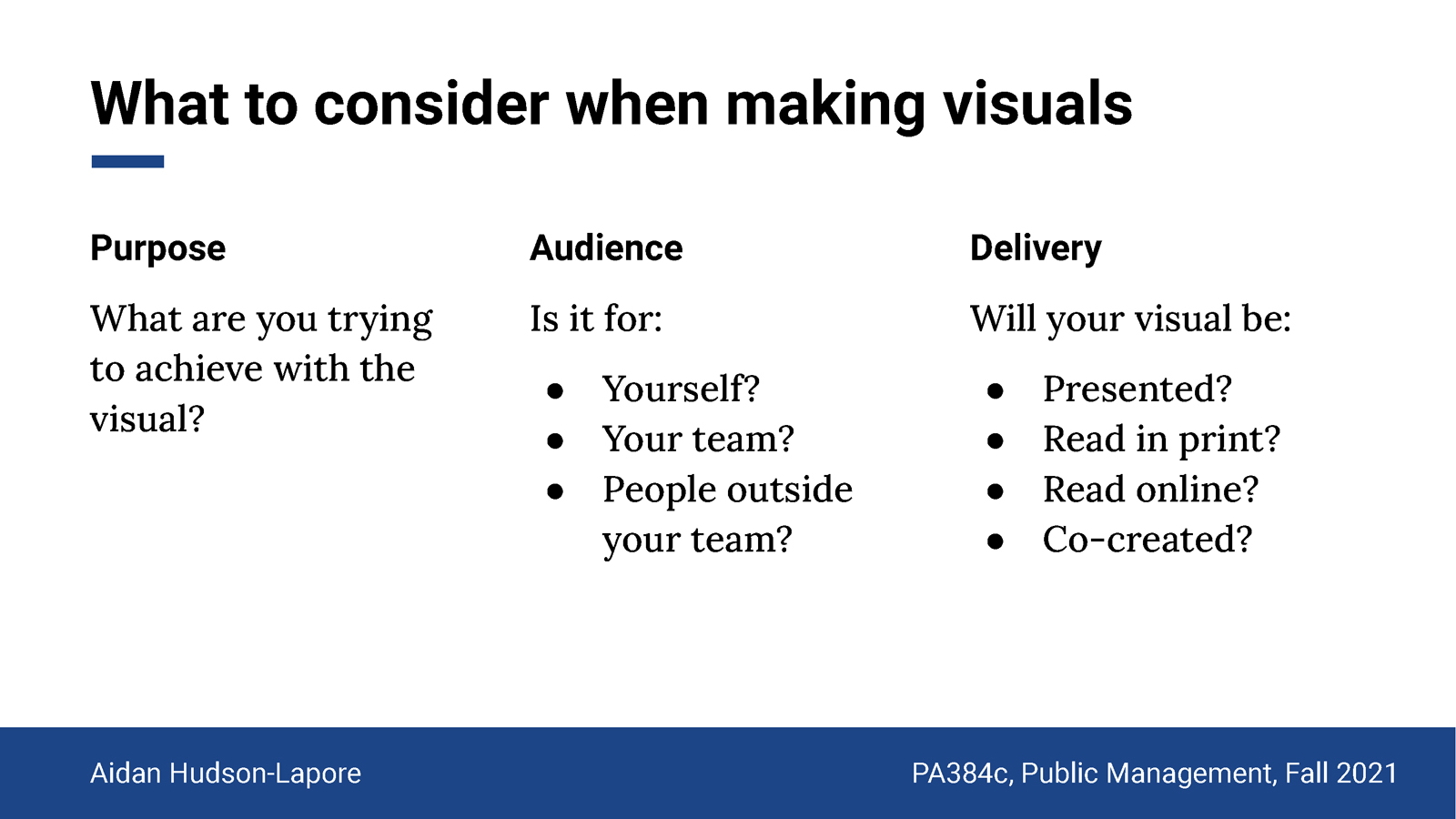 What to consider when making visuals

Purpose

What are you trying to achieve with the visual?

Audience

Is it for:

- Yourself?
- Your team?
- People outside your team?

Delivery

Will your visual be:

- Presented?
- Read in print?
- Read online?
- Co-created?

Aidan Hudson-Lapore

PA384c, Public Management, Fall 2021